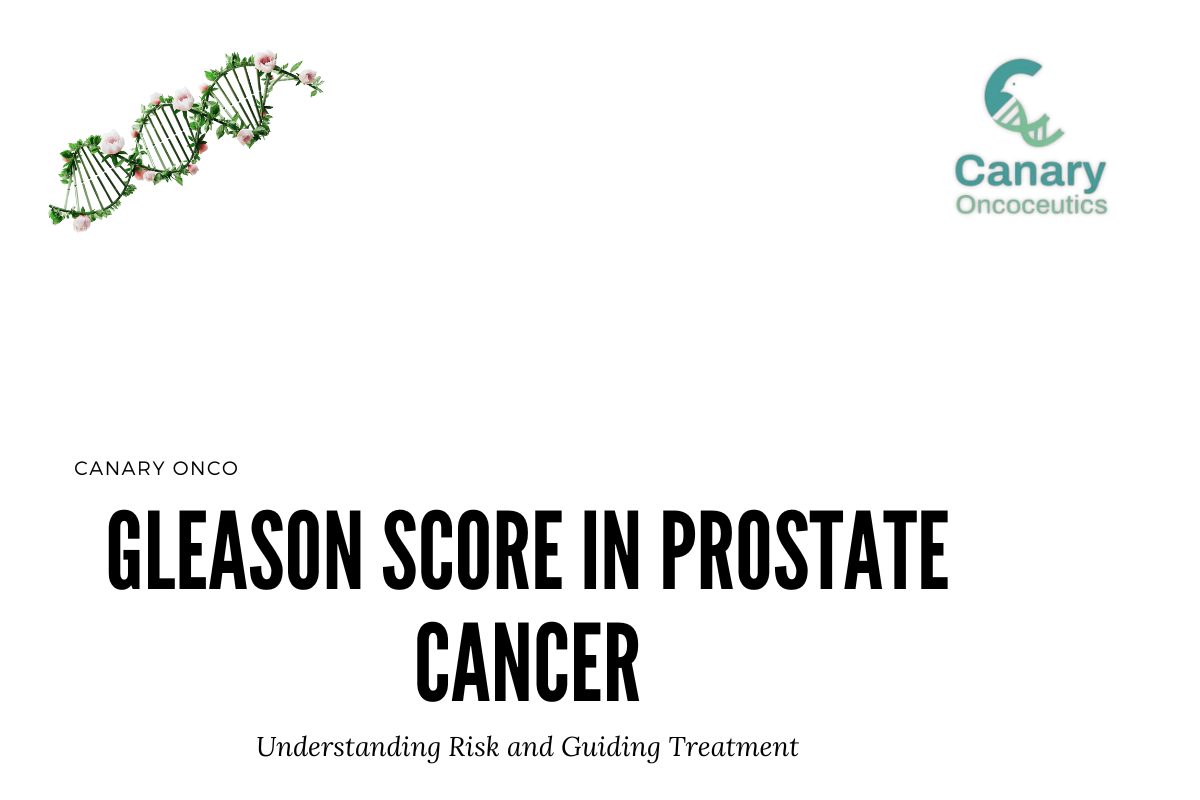 Canary
Oncoceutics

CANARY ONCO

GLEASON SCORE IN PROSTATE CANCER

Understanding Risk and Guiding Treatment